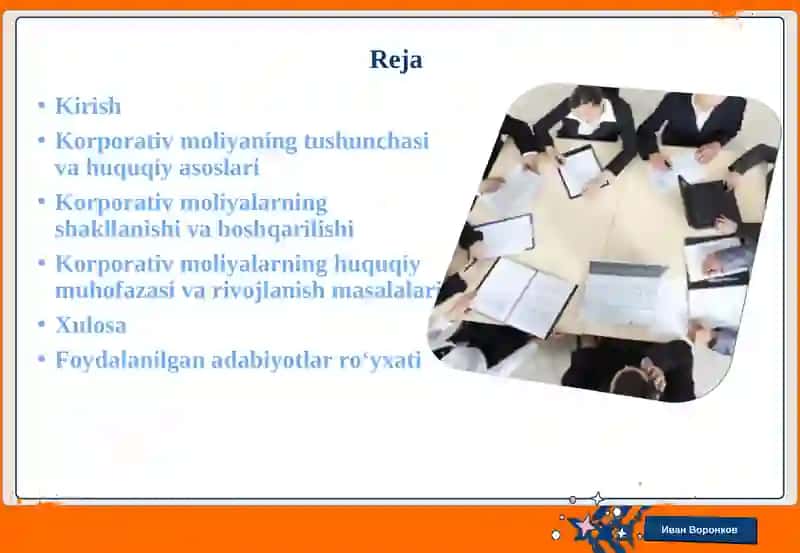 Reja

• Kirish
• Korporativ moliyaning tushunchasi va huquqiy asoslari
• Korporativ moliyalarning shakllanishi va boshqarilishi
• Korporativ moliyalarning huquqiy muhofazasi va rivojlanish masalalari
• Xulosa
• Foydalanilgan adabiyotlar ro‘yxati

Иван Воронков